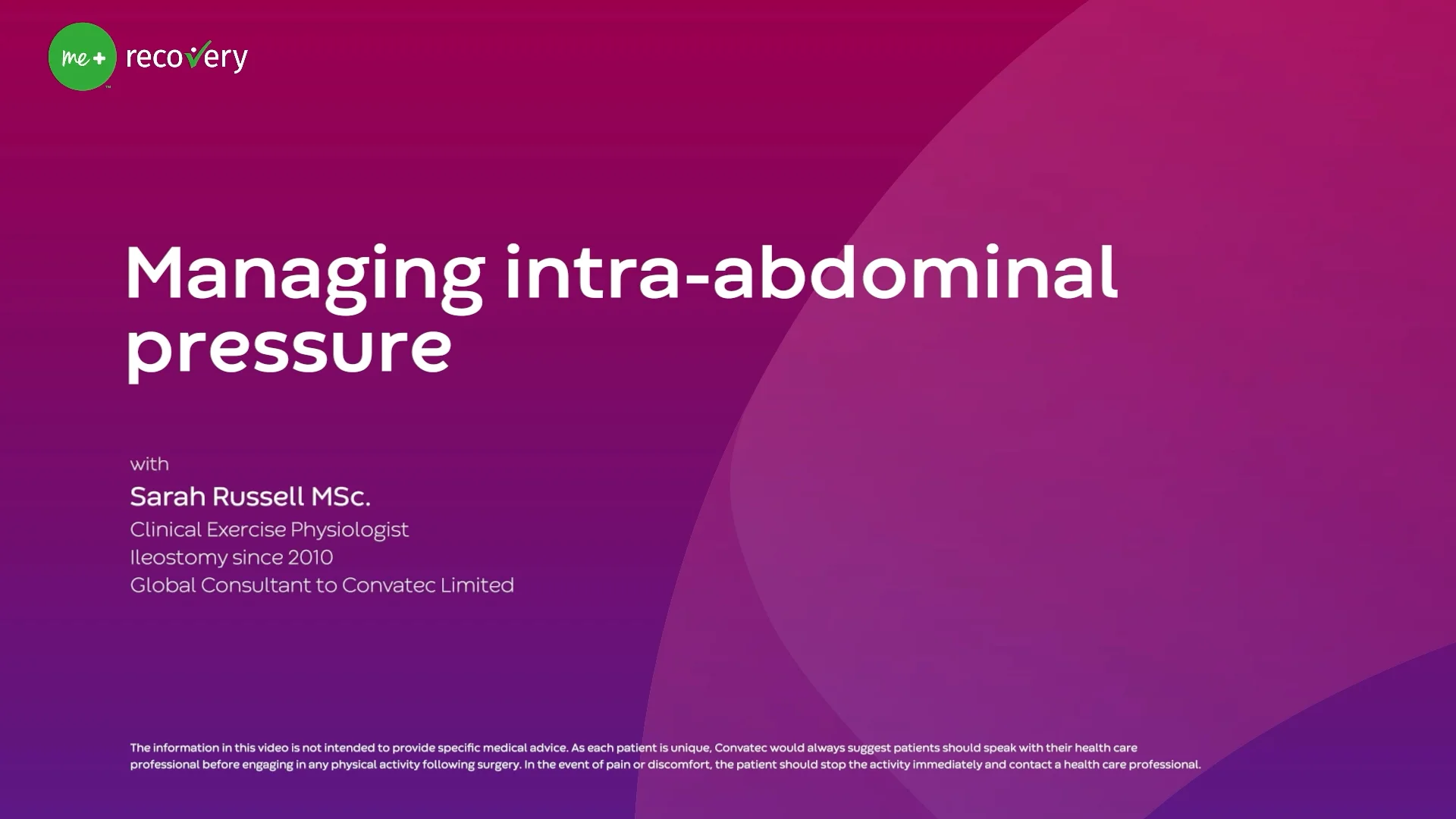 me+ recovery

Managing intra-abdominal pressure

with

Sarah Russell MSc.

Clinical Exercise Physiologist
Ileostomy since 2010
Global Consultant to Convatec Limited

The information in this video is not intended to provide specific medical advice. As each patient is unique, Convatec would always suggest patients should speak with their health care professional before engaging in any physical activity following surgery. In the event of pain or discomfort, the patient should stop the activity immediately and contact a health care professional.